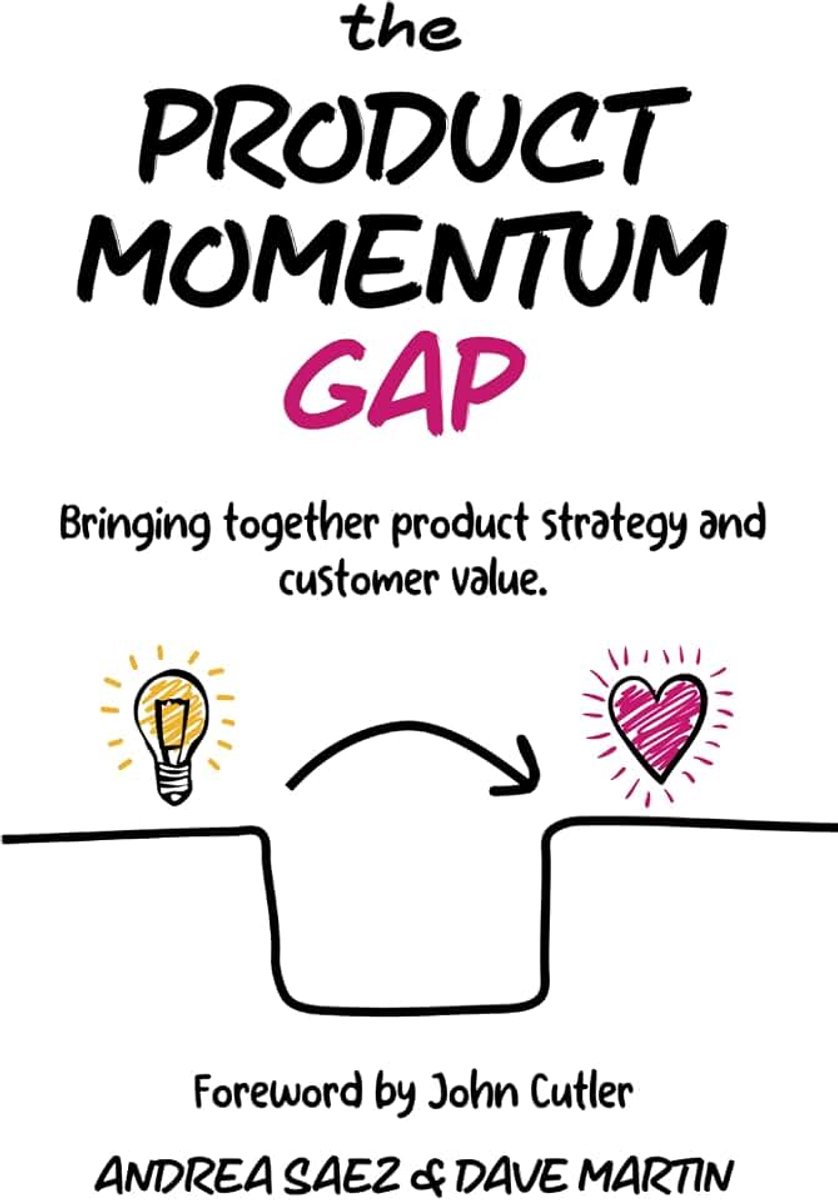 the PRODUCT MOMENTUM GAP

Bringing together product strategy and customer value.

Foreword by John Cutler

ANDREA SAEZ & DAVE MARTIN